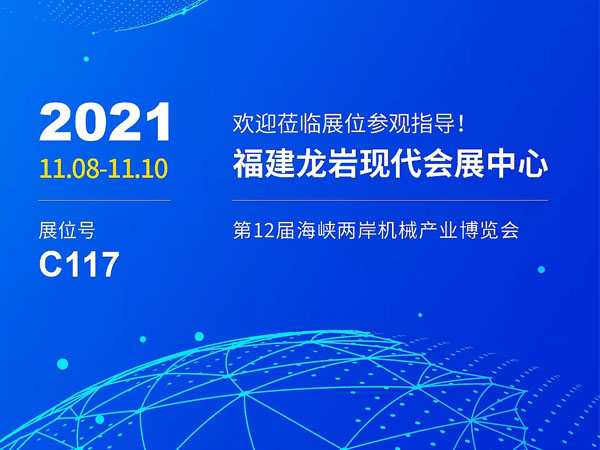 2021
11.08-11.10

展位号
C117

欢迎莅临展位参观指导！
福建龙岩现代会展中心

第12届海峡两岸机械产业博览会